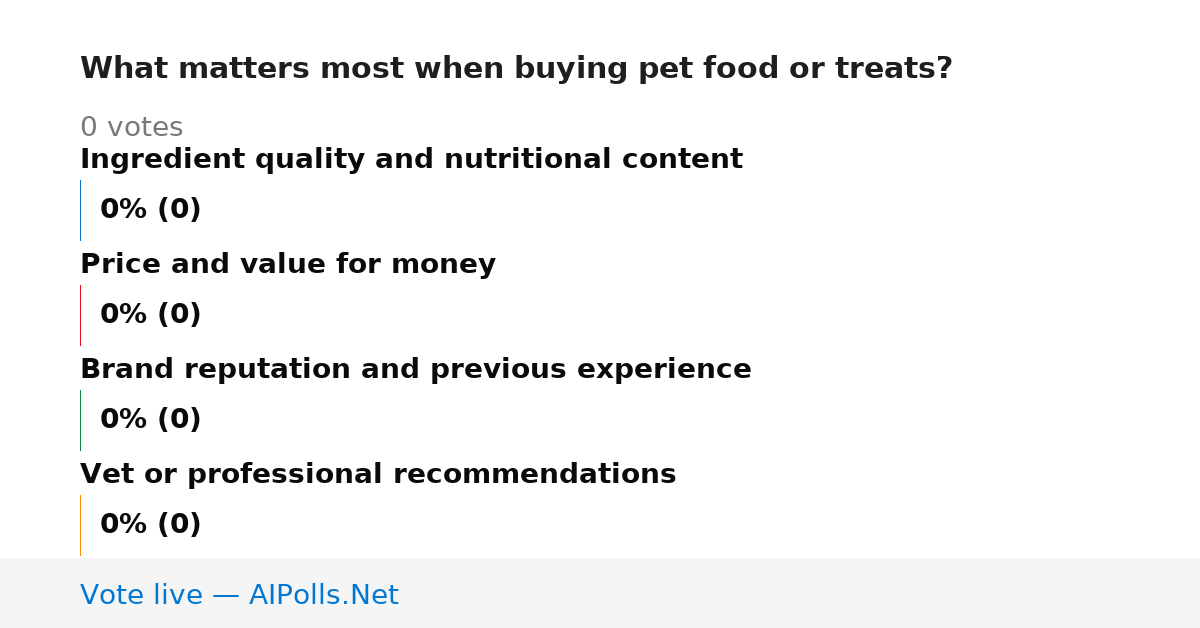 What matters most when buying pet food or treats?

0 votes

Ingredient quality and nutritional content

0% (0)

Price and value for money

0% (0)

Brand reputation and previous experience

0% (0)

Vet or professional recommendations

0% (0)

Vote live — AIPolls.Net